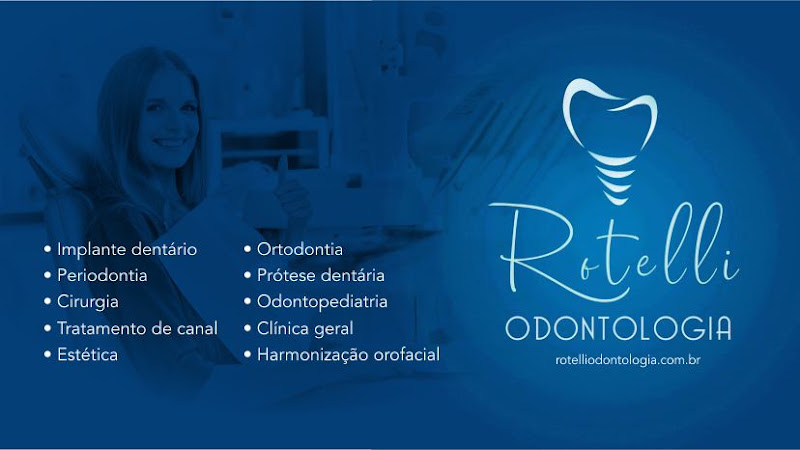 • Implante dentário
• Periodontia
• Cirurgia
• Tratamento de canal
• Estética

• Ortodontia
• Prótese dentária
• Odontopediatria
• Clínica geral
• Harmonização orofacial

Rotelli
ODONTOLOGIA
rotelliodontologia.com.br